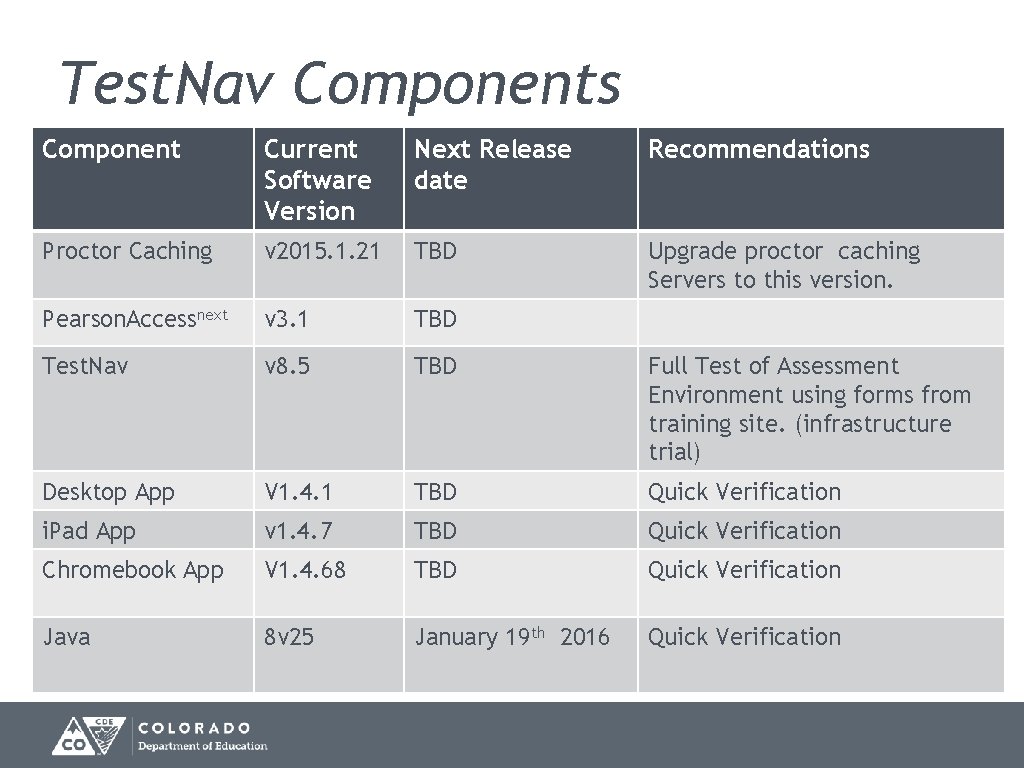 Test.Nav Components

| Component | Current Software Version | Next Release date | Recommendations |
|---|---|---|---|
| Proctor Caching | v2015.1.21 | TBD | Upgrade proctor caching Servers to this version. |
| Pearson.Access$^{next}$ | v3.1 | TBD | |
| Test.Nav | v8.5 | TBD | Full Test of Assessment Environment using forms from training site. (infrastructure trial) |
| Desktop App | V1.4.1 | TBD | Quick Verification |
| iPad App | v1.4.7 | TBD | Quick Verification |
| Chromebook App | V1.4.68 | TBD | Quick Verification |
| Java | 8v25 | January 19$^{th}$ 2016 | Quick Verification |

CDE CO COLORADO Department of Education